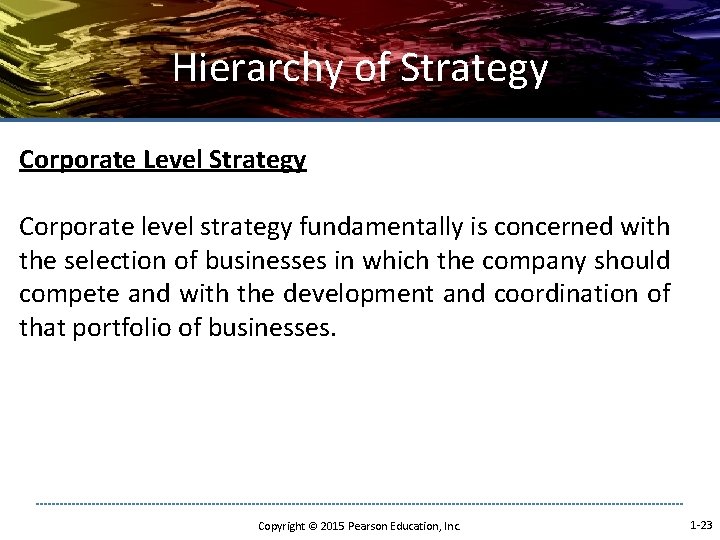 Hierarchy of Strategy

Corporate Level Strategy

Corporate level strategy fundamentally is concerned with the selection of businesses in which the company should compete and with the development and coordination of that portfolio of businesses.

Copyright © 2015 Pearson Education, Inc.

1-23